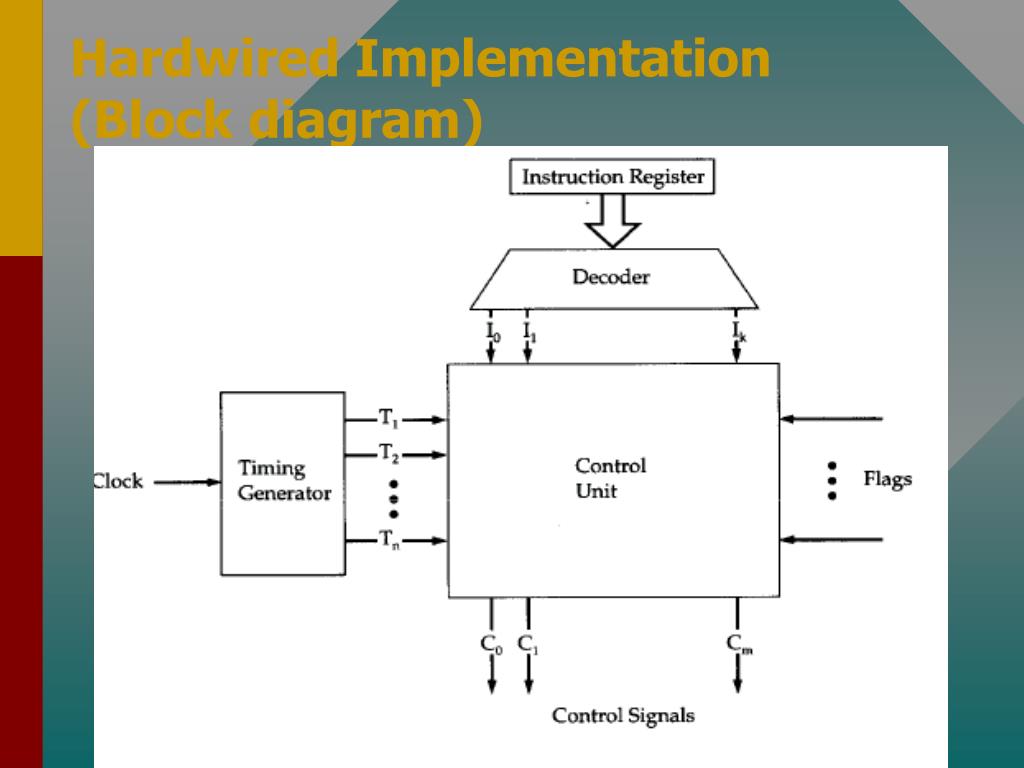 Hardwired Implementation
(Block diagram)

Instruction Register

Decoder

$I_0$ $I_1$ $I_k$

Clock

Timing Generator

$T_1$
$T_2$
$T_n$

Control Unit

Flags

$C_0$ $C_1$ $C_m$

Control Signals